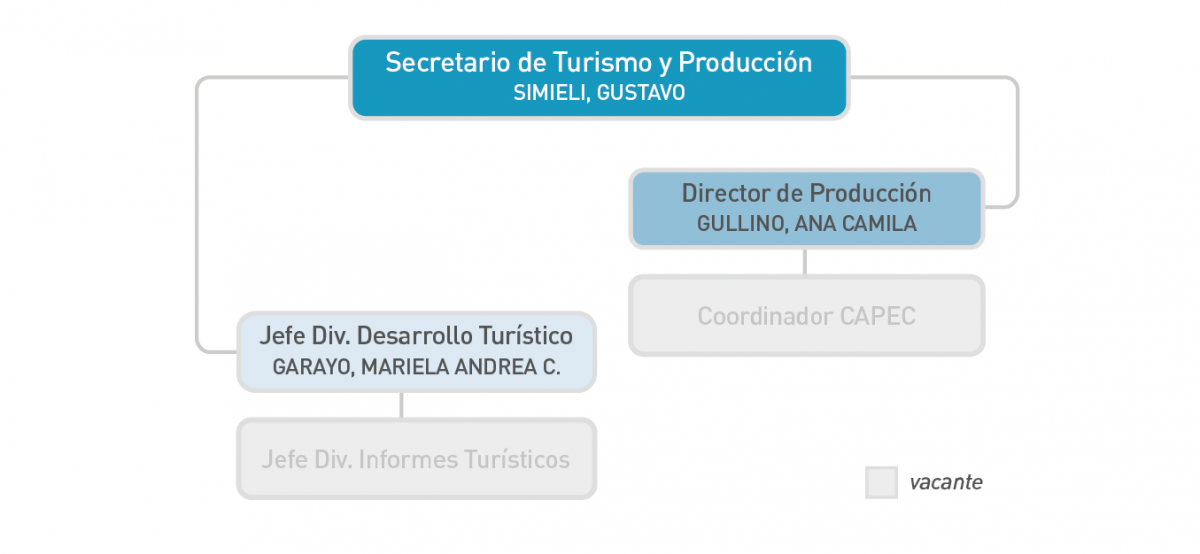 Secretario de Turismo y Producción
SIMIELI, GUSTAVO

Director de Producción
GULLINO, ANA CAMILA

Coordinador CAPEC

Jefe Div. Desarrollo Turístico
GARAYO, MARIELA ANDREA C.

Jefe Div. Informes Turísticos

vacante